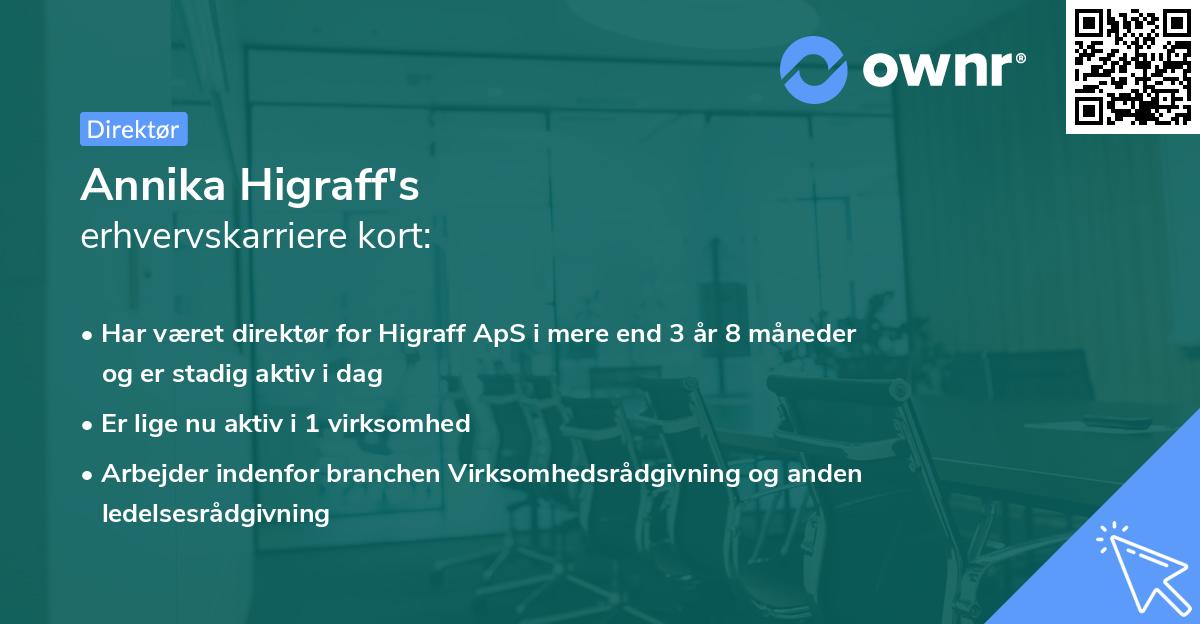 ownr®

Direktør

Annika Higraff's
erhvervskarriere kort:

• Har været direktør for Higraff ApS i mere end 3 år 8 måneder og er stadig aktiv i dag

• Er lige nu aktiv i 1 virksomhed

• Arbejder indenfor branchen Virksomhedsrådgivning og anden ledelsesrådgivning